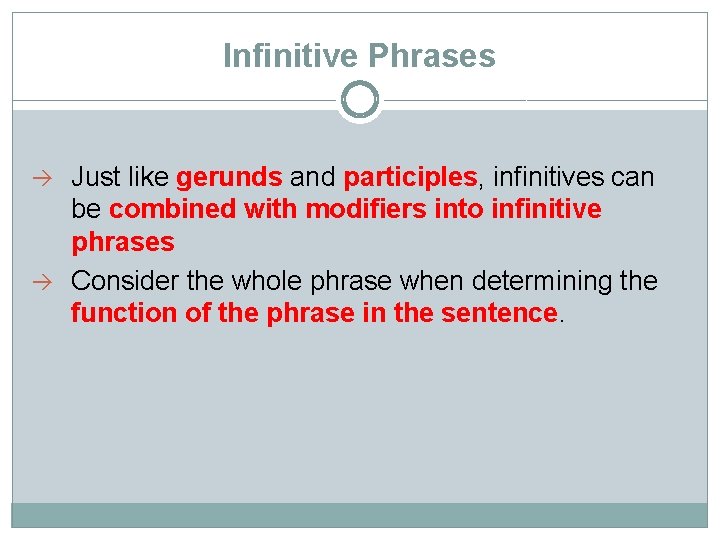 Infinitive Phrases

→ Just like gerunds and participles, infinitives can be combined with modifiers into infinitive phrases

→ Consider the whole phrase when determining the function of the phrase in the sentence.